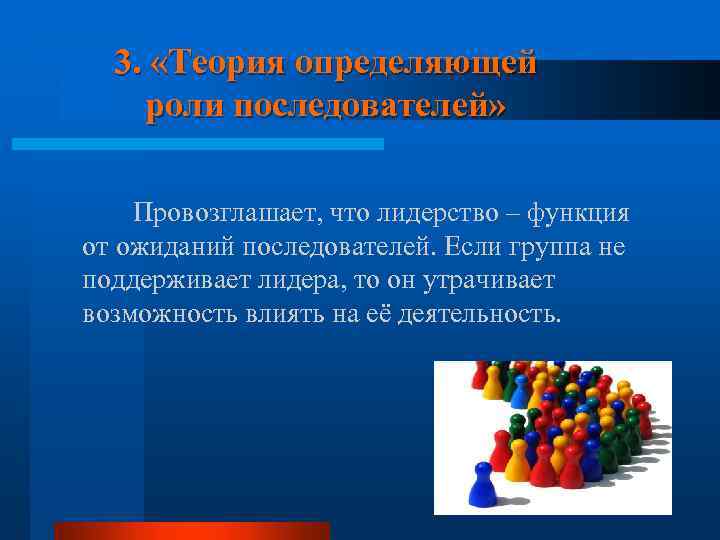 3. «Теория определяющей роли последователей»

Провозглашает, что лидерство – функция от ожиданий последователей. Если группа не поддерживает лидера, то он утрачивает возможность влиять на её деятельность.